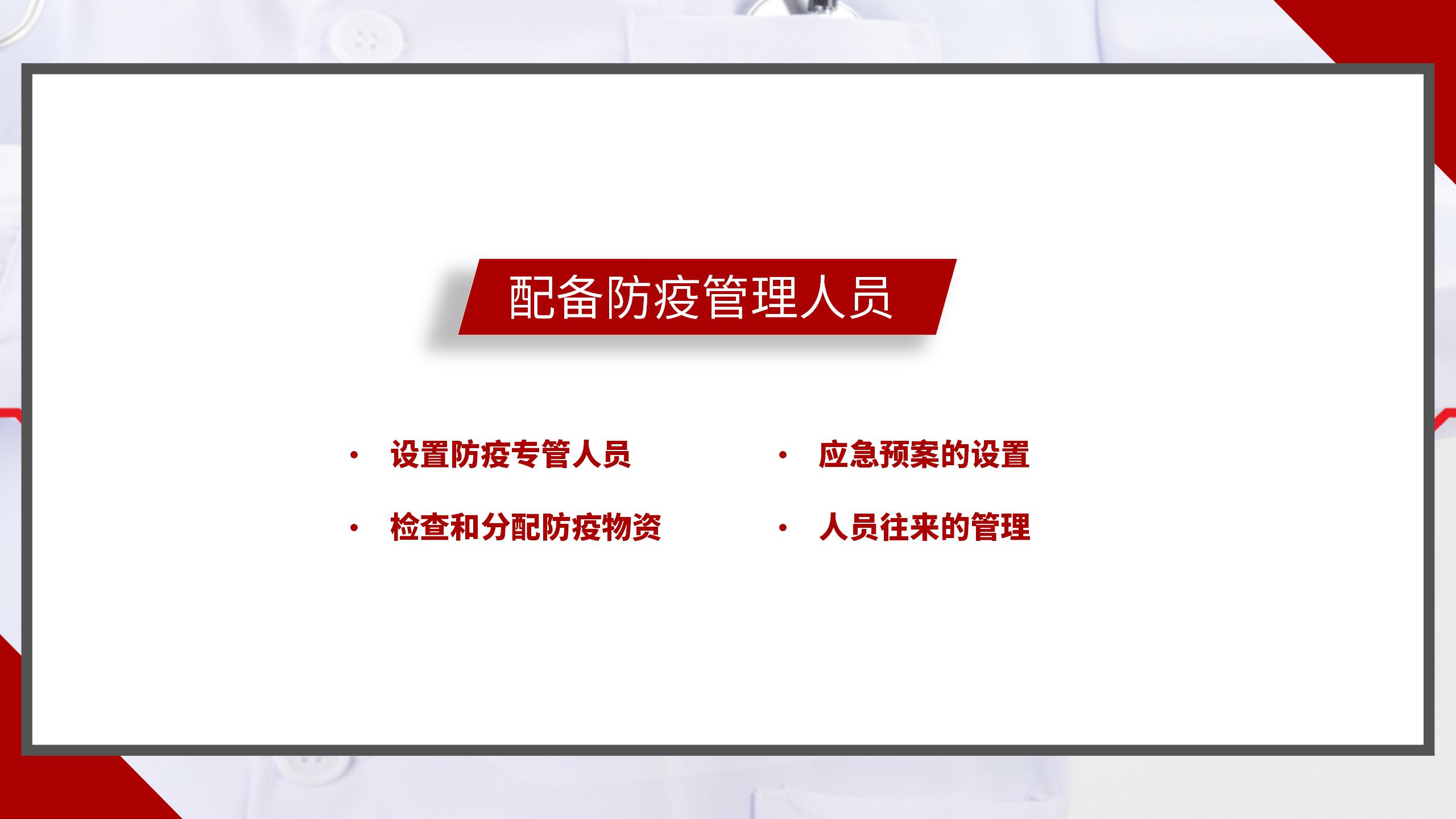 配备防疫管理人员

• 设置防疫专管人员

• 检查和分配防疫物资

• 应急预案的设置

• 人员往来的管理